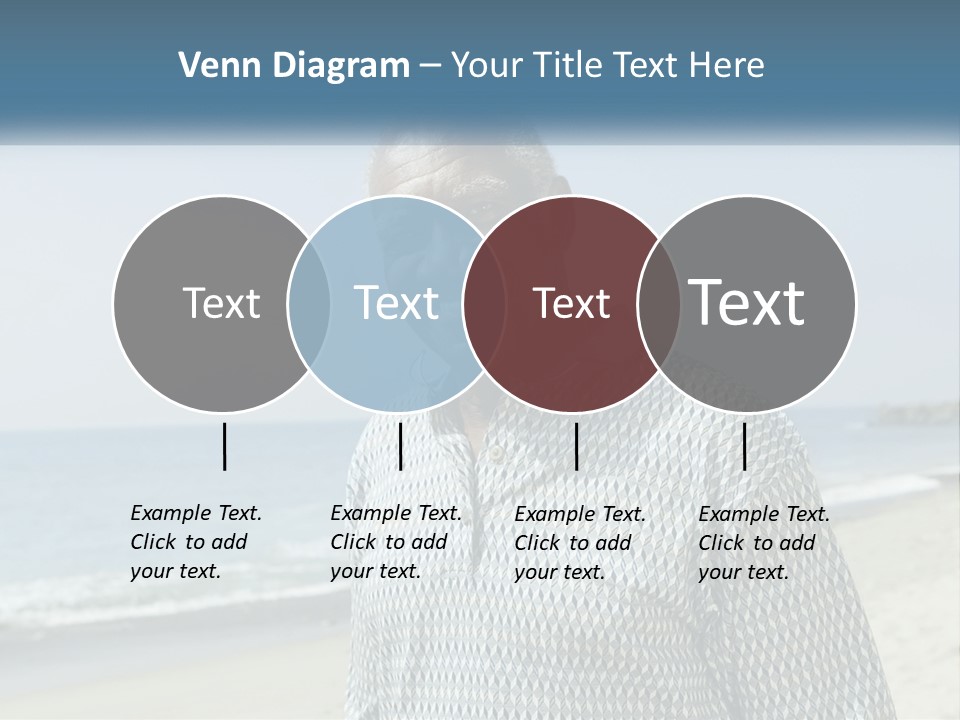 Venn Diagram – Your Title Text Here

Text

Text

Text

Text

Example Text. Click to add your text.

Example Text. Click to add your text.

Example Text. Click to add your text.

Example Text. Click to add your text.